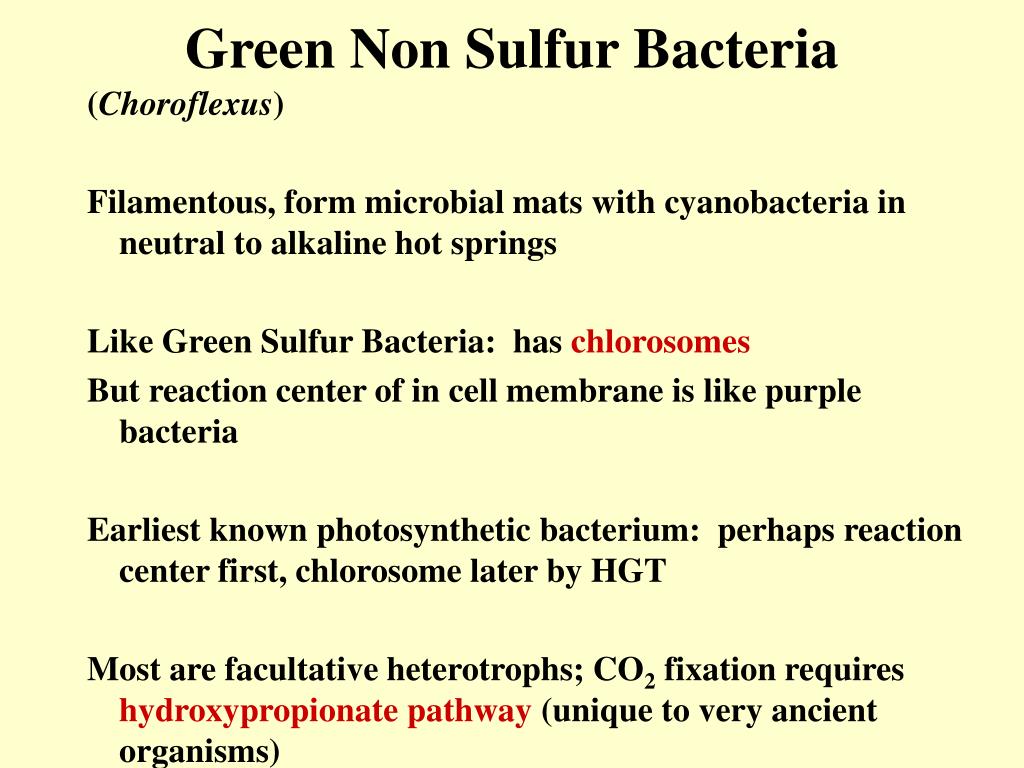 Green Non Sulfur Bacteria

(Choroflexus)

Filamentous, form microbial mats with cyanobacteria in neutral to alkaline hot springs

Like Green Sulfur Bacteria:  has chlorosomes

But reaction center of in cell membrane is like purple bacteria

Earliest known photosynthetic bacterium:  perhaps reaction center first, chlorosome later by HGT

Most are facultative heterotrophs; $CO_2$ fixation requires hydroxypropionate pathway (unique to very ancient organisms)